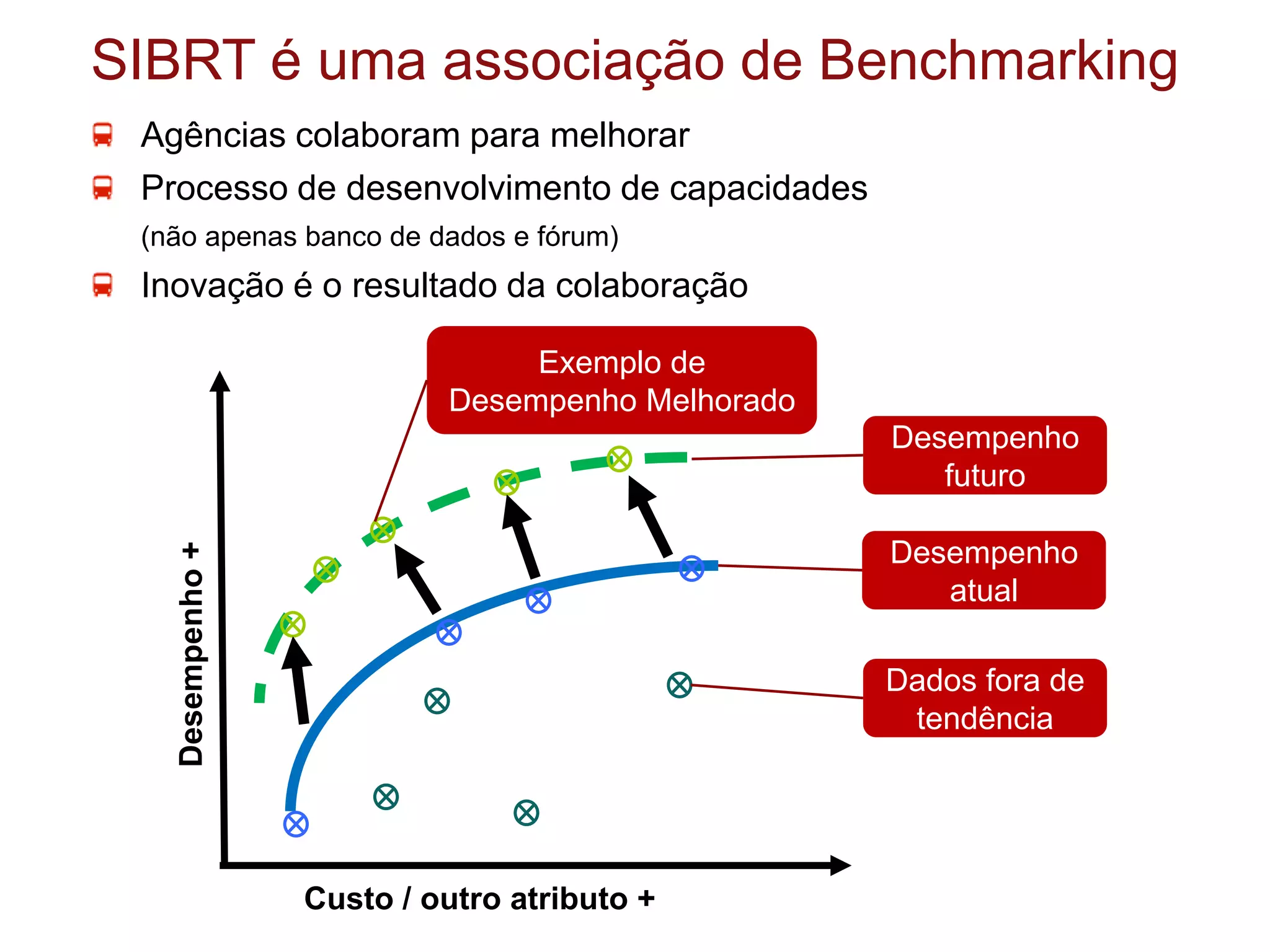 SIBRT é uma associação de Benchmarking

Agências colaboram para melhorar

Processo de desenvolvimento de capacidades (não apenas banco de dados e fórum)

Inovação é o resultado da colaboração

Exemplo de Desempenho Melhorado

Desempenho futuro

Desempenho atual

Dados fora de tendência

Desempenho +

Custo / outro atributo +